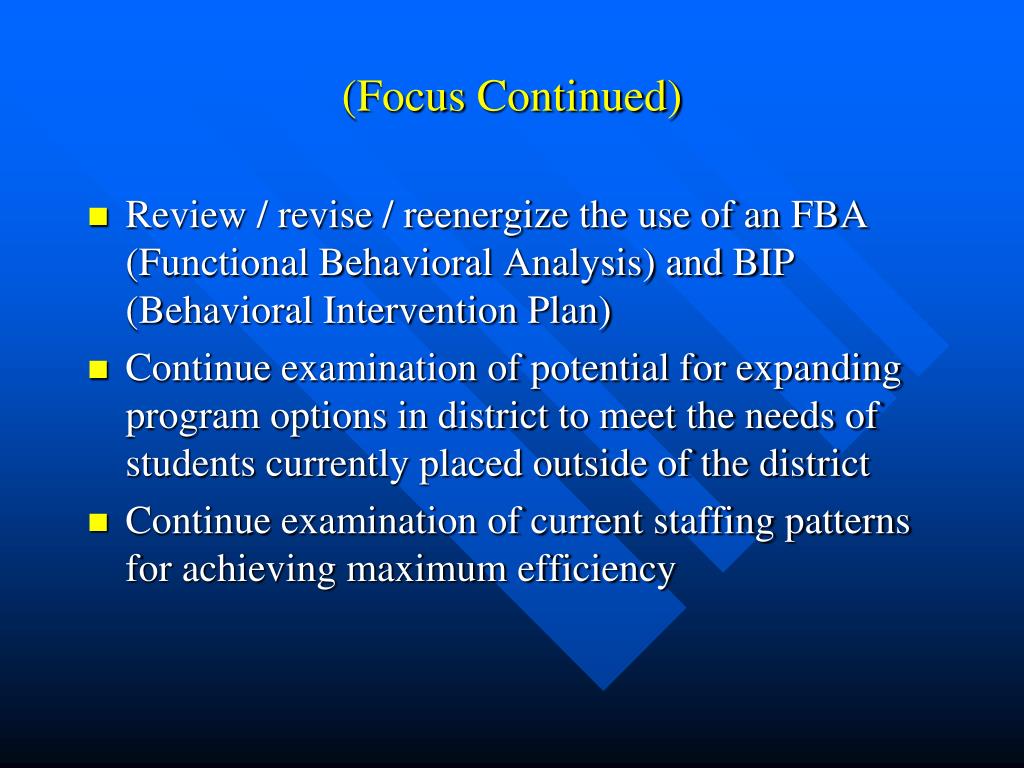 (Focus Continued)

- Review / revise / reenergize the use of an FBA (Functional Behavioral Analysis) and BIP (Behavioral Intervention Plan)
- Continue examination of potential for expanding program options in district to meet the needs of students currently placed outside of the district
- Continue examination of current staffing patterns for achieving maximum efficiency